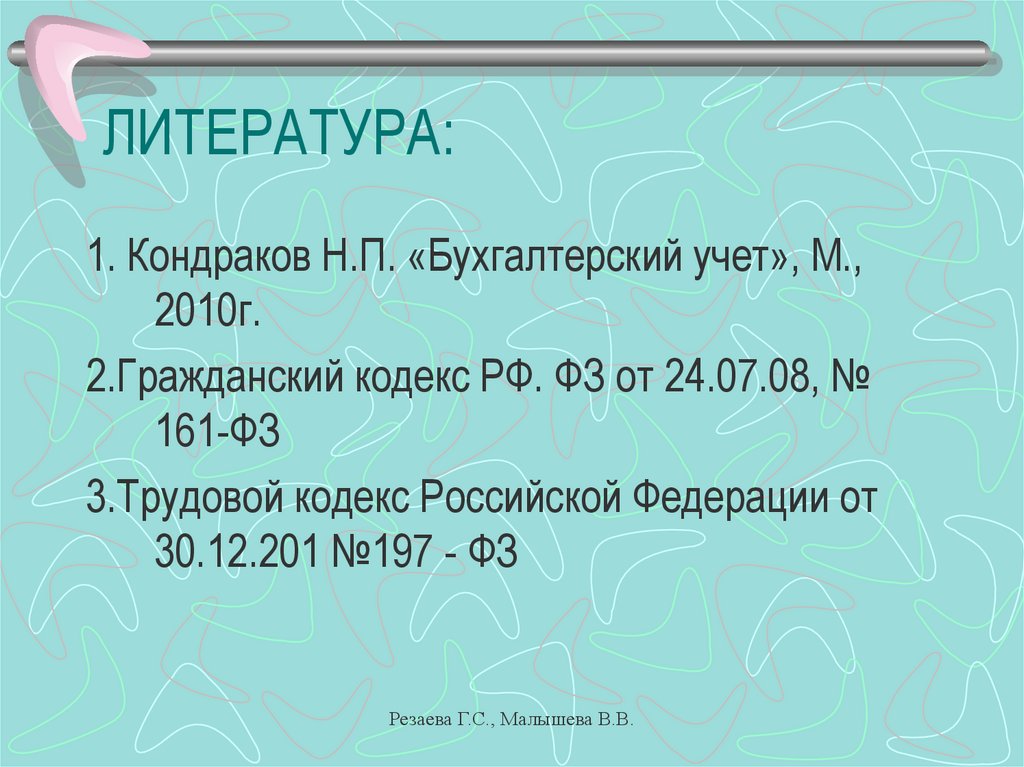 ЛИТЕРАТУРА:

1. Кондраков Н.П. «Бухгалтерский учет», М., 2010г.

2.Гражданский кодекс РФ. ФЗ от 24.07.08, № 161-ФЗ

3.Трудовой кодекс Российской Федерации от 30.12.201 №197 - ФЗ

Резаева Г.С., Малышева В.В.